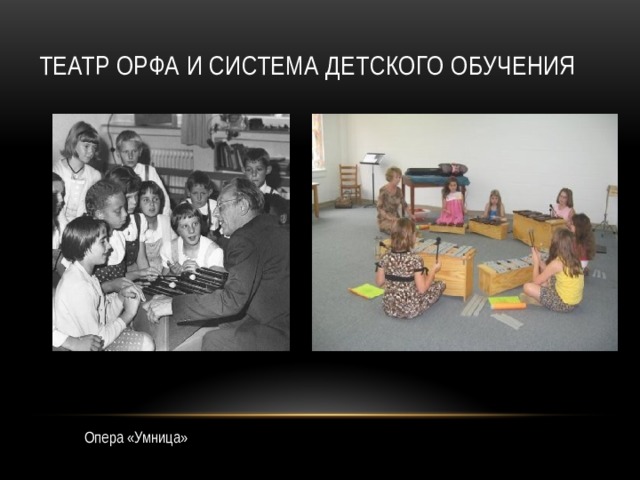 ТЕАТР ОРФА И СИСТЕМА ДЕТСКОГО ОБУЧЕНИЯ

Опера «Умница»